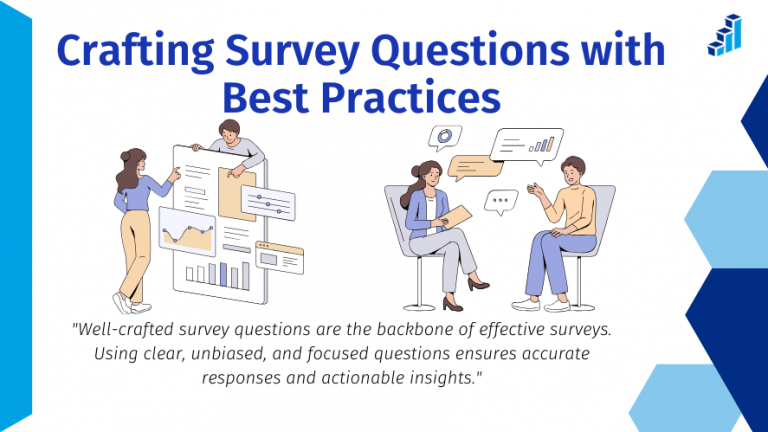 Crafting Survey Questions with Best Practices

"Well-crafted survey questions are the backbone of effective surveys. Using clear, unbiased, and focused questions ensures accurate responses and actionable insights."